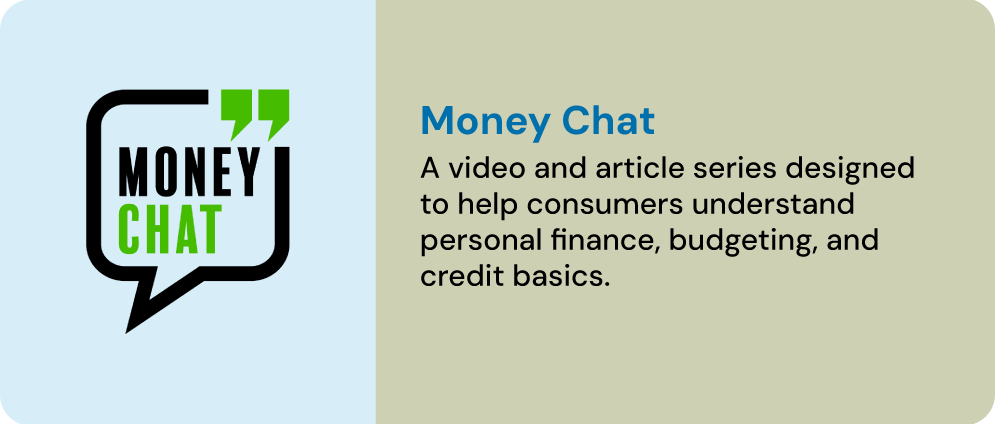 MONEY
CHAT

Money Chat

A video and article series designed to help consumers understand personal finance, budgeting, and credit basics.